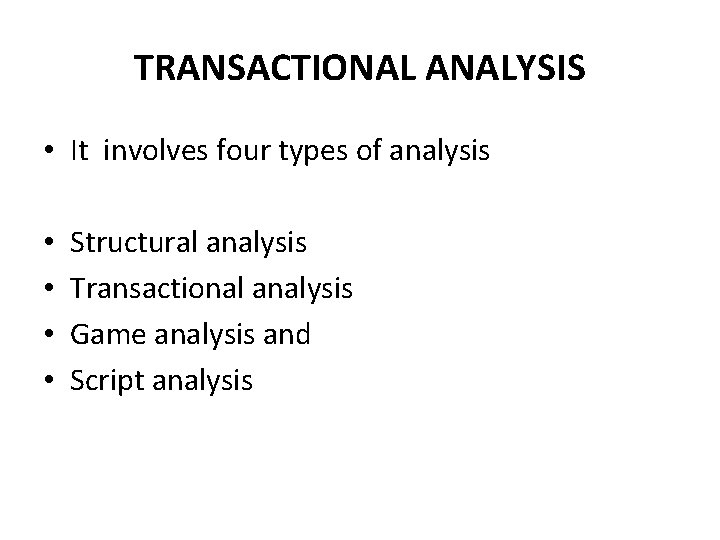 TRANSACTIONAL ANALYSIS

• It involves four types of analysis

• Structural analysis
• Transactional analysis
• Game analysis and
• Script analysis